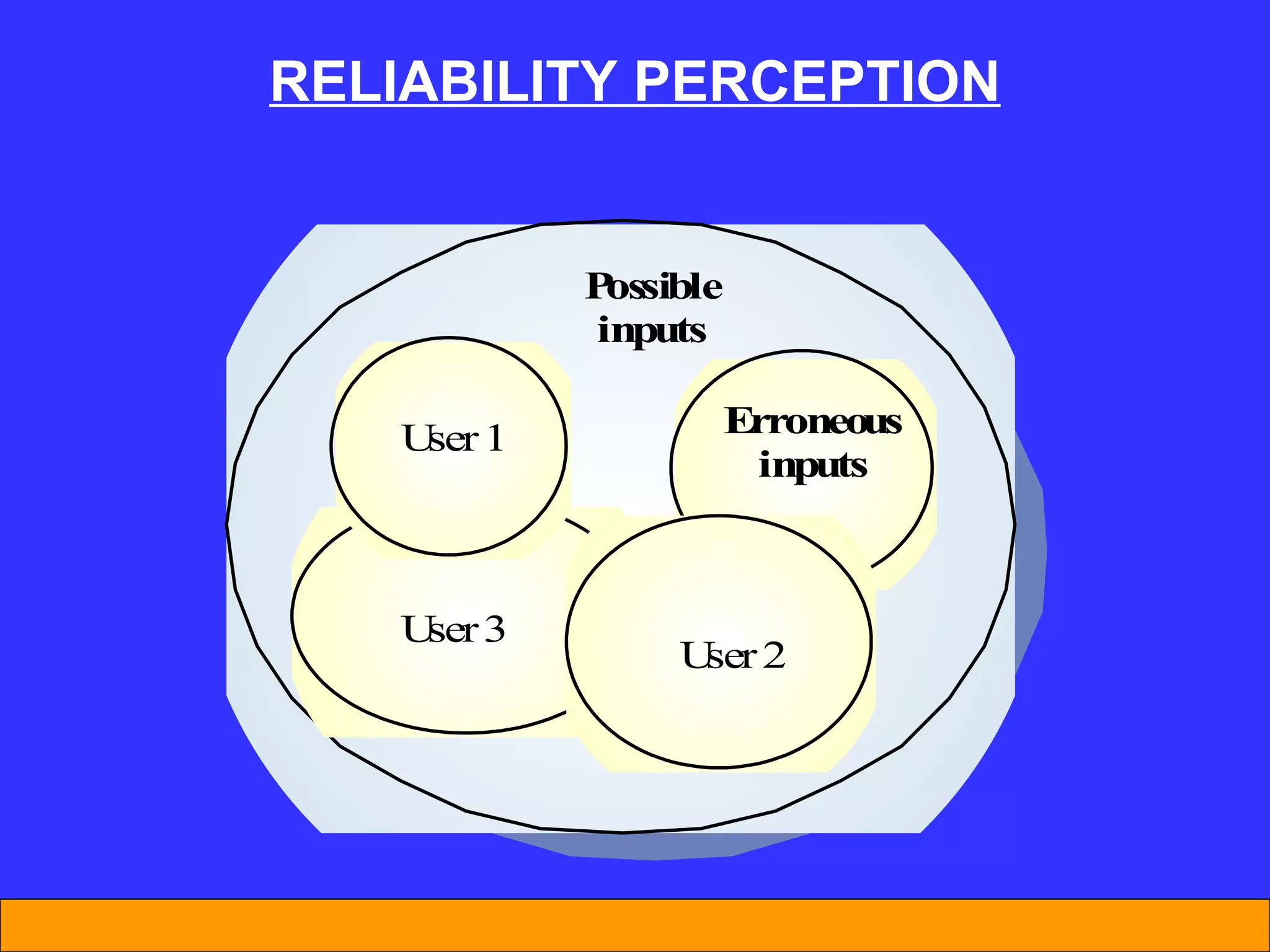 RELIABILITY PERCEPTION

Possible inputs

User 1

Erroneous inputs

User 3

User 2